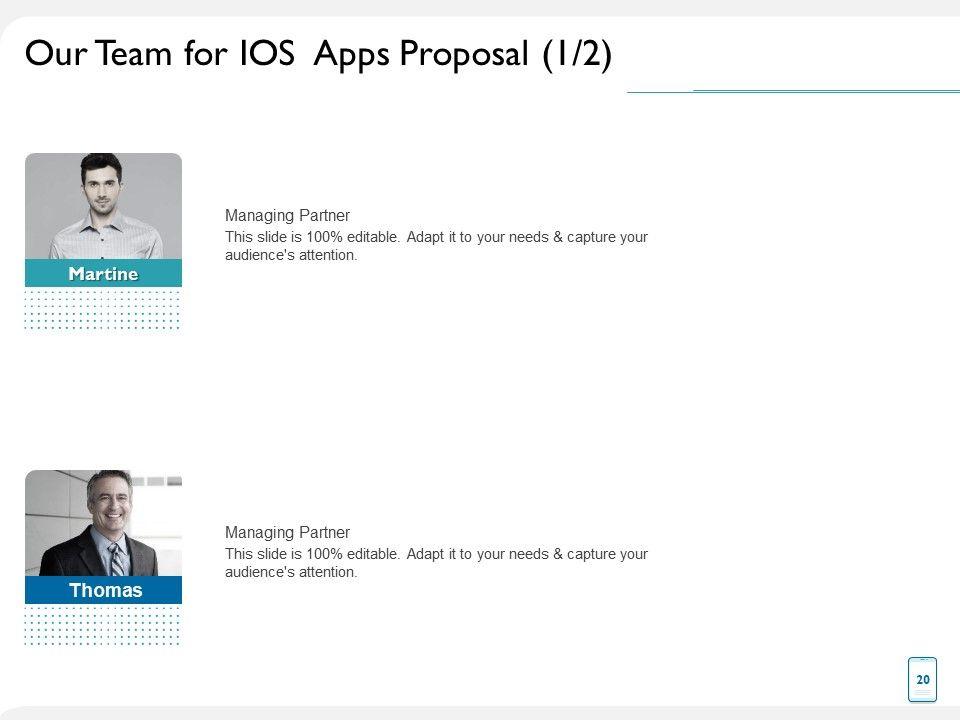 Our Team for IOS Apps Proposal (1/2)

Martine

Managing Partner
This slide is 100% editable. Adapt it to your needs & capture your audience's attention.

Thomas

Managing Partner
This slide is 100% editable. Adapt it to your needs & capture your audience's attention.

20